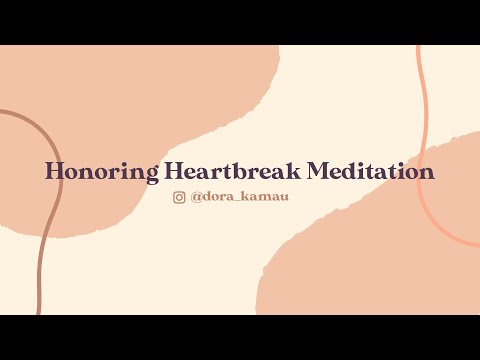 Honoring Heartbreak Meditation

@dora_kamau